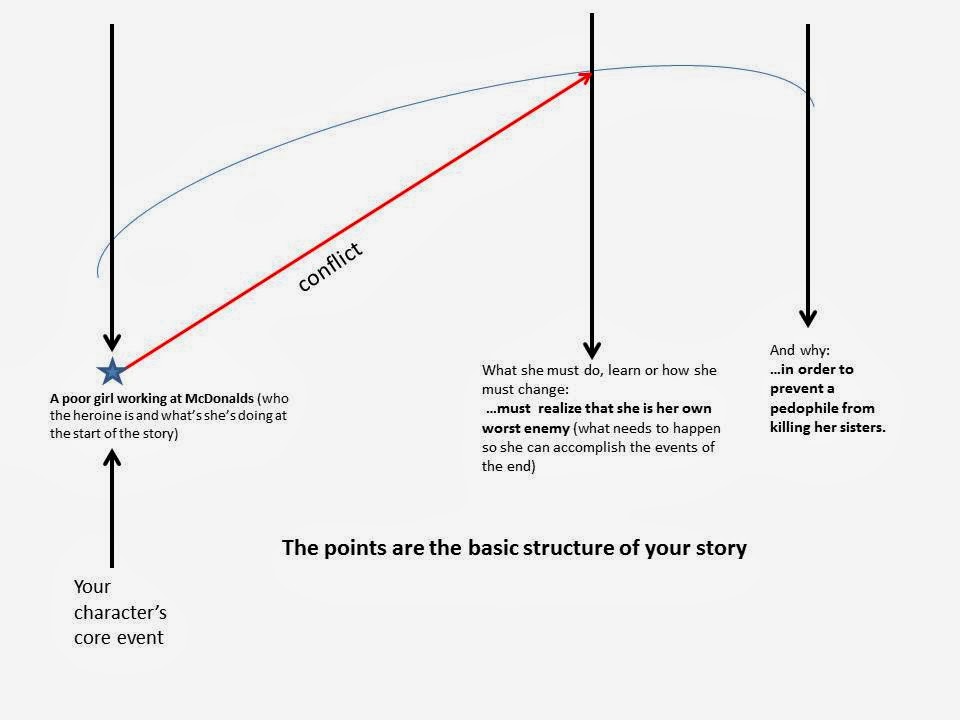 conflict

A poor girl working at McDonalds (who the heroine is and what's she's doing at the start of the story)

What she must do, learn or how she must change:
…must realize that she is her own worst enemy (what needs to happen so she can accomplish the events of the end)

And why:
…in order to prevent a pedophile from killing her sisters.

The points are the basic structure of your story

Your character's core event